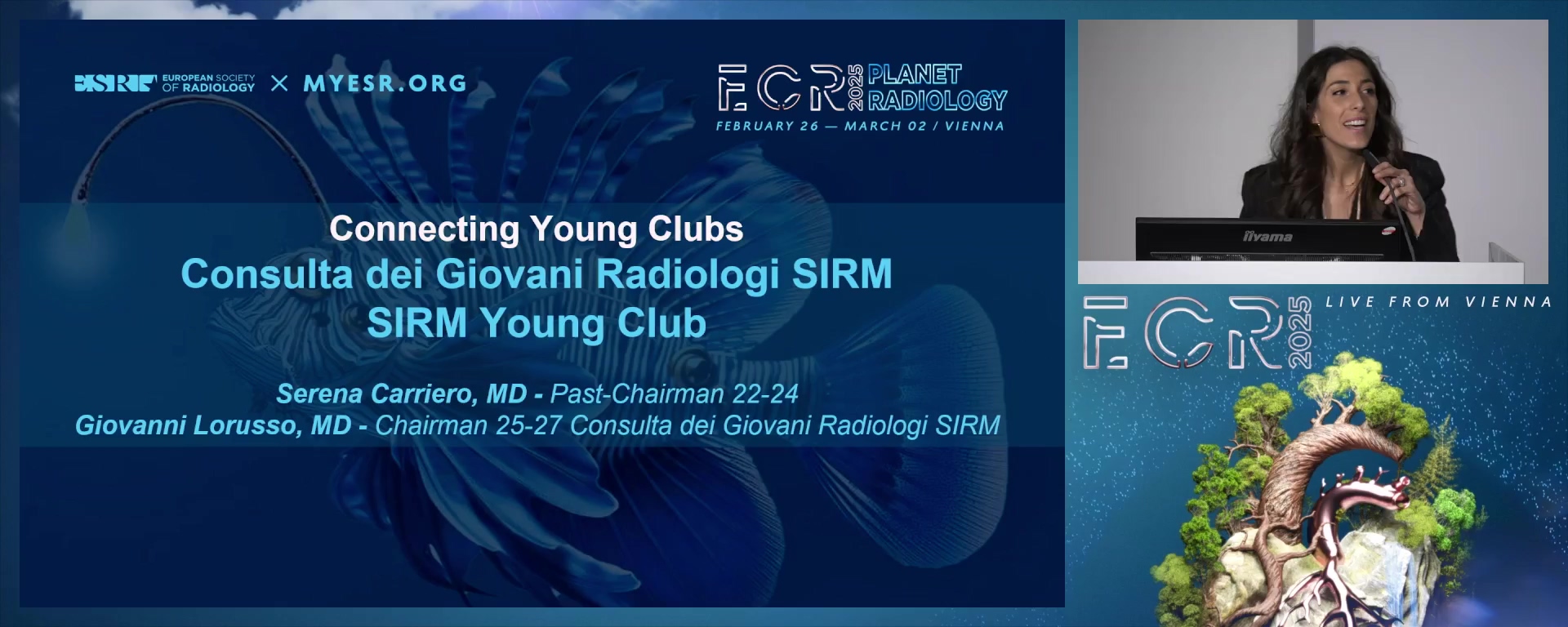 ESR EUROPEAN SOCIETY OF RADIOLOGY × MYESR.ORG

ECR 2025 PLANET RADIOLOGY
FEBRUARY 26 — MARCH 02 / VIENNA

Connecting Young Clubs
Consulta dei Giovani Radiologi SIRM
SIRM Young Club

Serena Carriero, MD - Past-Chairman 22-24
Giovanni Lorusso, MD - Chairman 25-27 Consulta dei Giovani Radiologi SIRM

iiyama

ECR 2025 LIVE FROM VIENNA